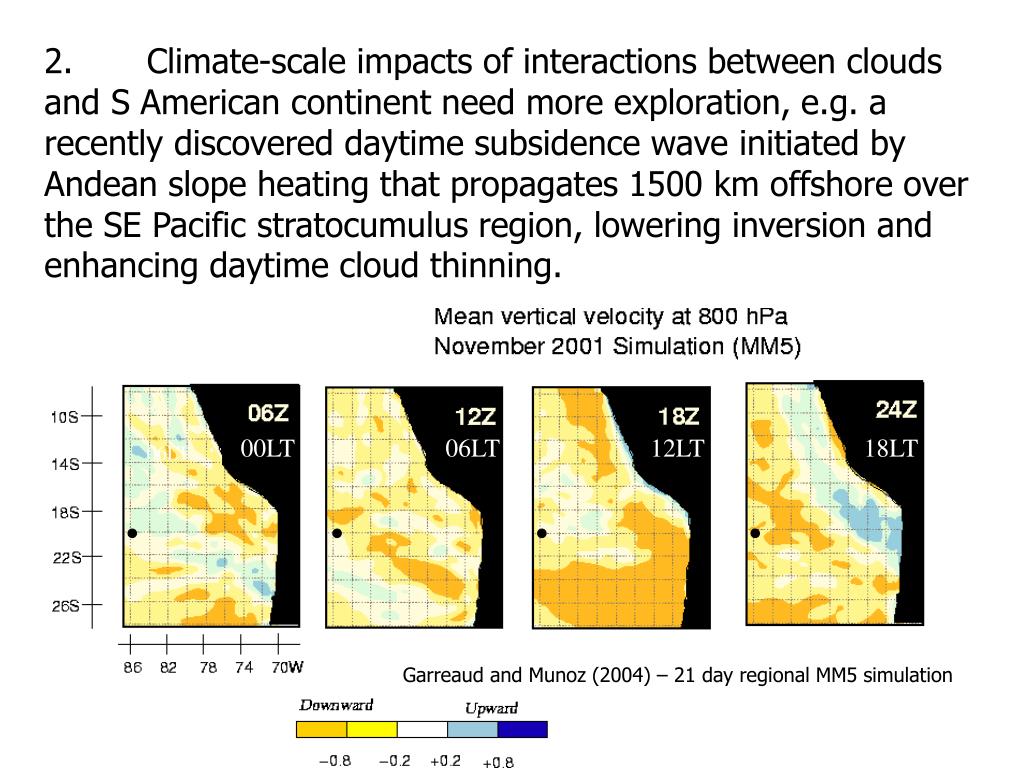 2. Climate-scale impacts of interactions between clouds and S American continent need more exploration, e.g. a recently discovered daytime subsidence wave initiated by Andean slope heating that propagates 1500 km offshore over the SE Pacific stratocumulus region, lowering inversion and enhancing daytime cloud thinning.

Mean vertical velocity at 800 hPa
November 2001 Simulation (MM5)

10S
14S
18S
22S
26S

06Z
00LT

12Z
06LT

18Z
12LT

24Z
18LT

86 82 78 74 70W

Garreaud and Munoz (2004) – 21 day regional MM5 simulation

Downward Upward

−0.8 −0.2 +0.2 +0.8